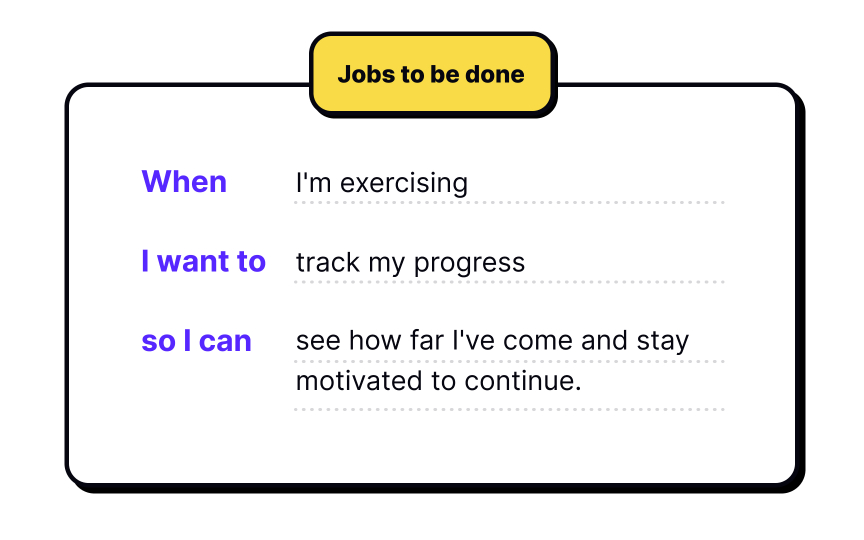 Jobs to be done

When I'm exercising

I want to track my progress

so I can see how far I've come and stay motivated to continue.